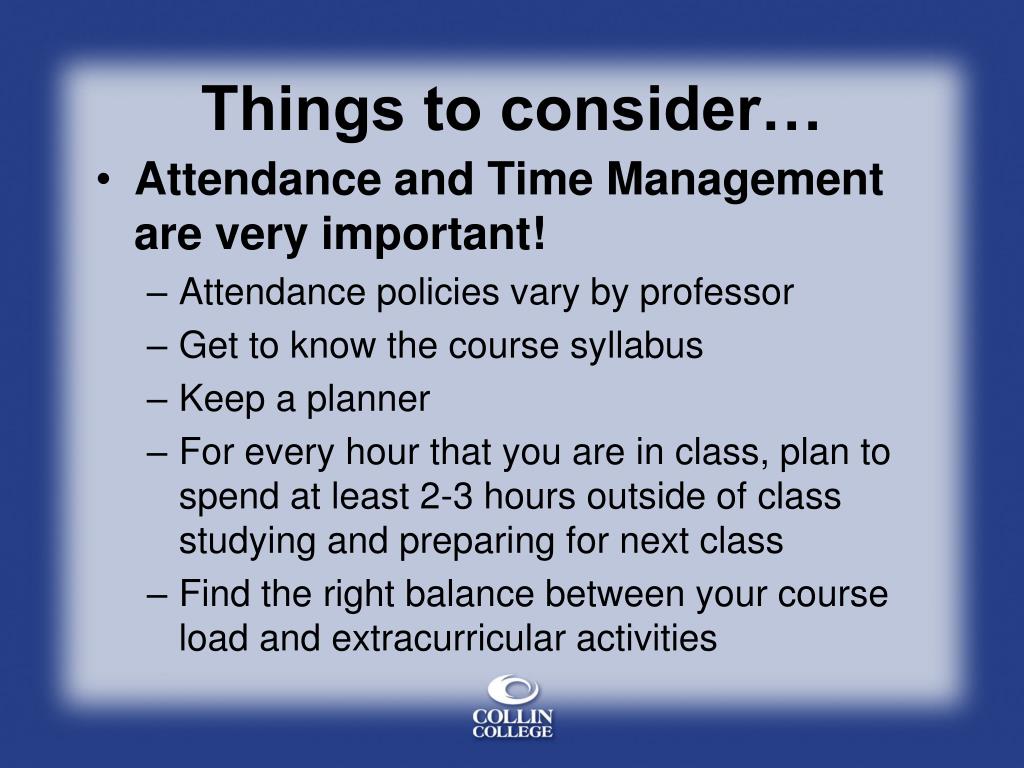 Things to consider…

• Attendance and Time Management are very important!
– Attendance policies vary by professor
– Get to know the course syllabus
– Keep a planner
– For every hour that you are in class, plan to spend at least 2-3 hours outside of class studying and preparing for next class
– Find the right balance between your course load and extracurricular activities

COLLIN COLLEGE